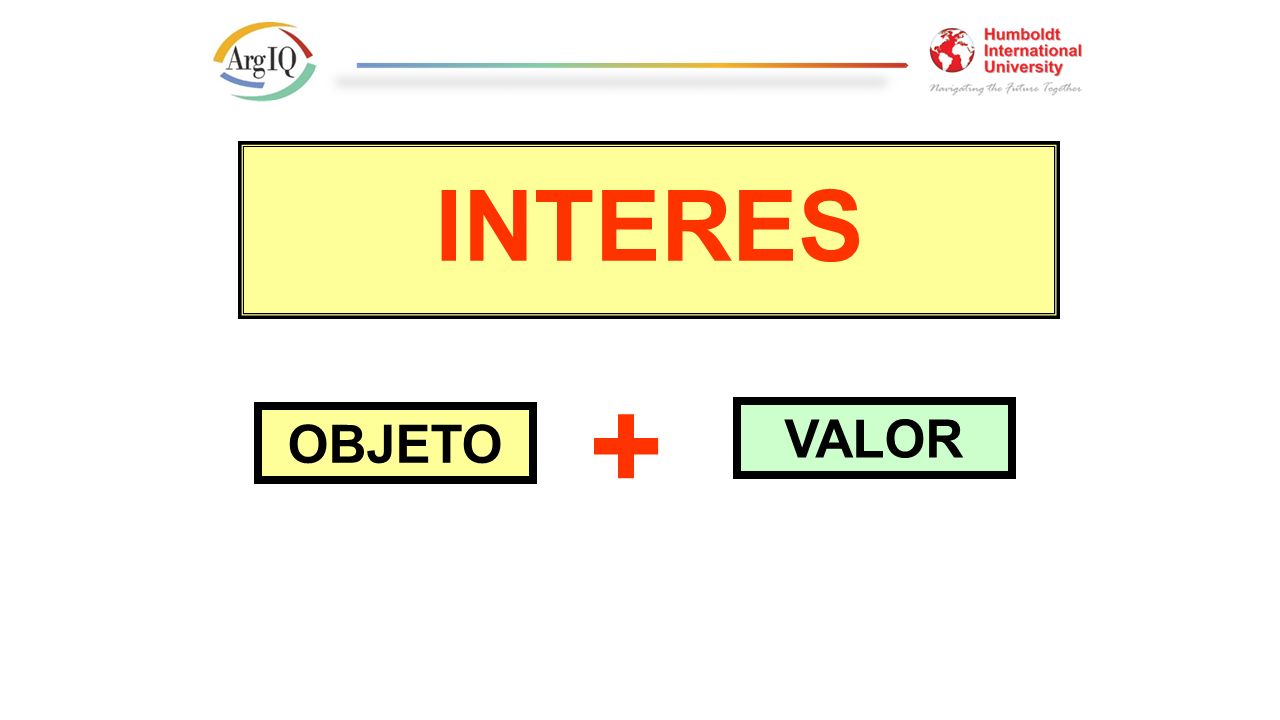 ArgIQ

Humboldt International University
Navigating the Future Together

INTERES

OBJETO + VALOR